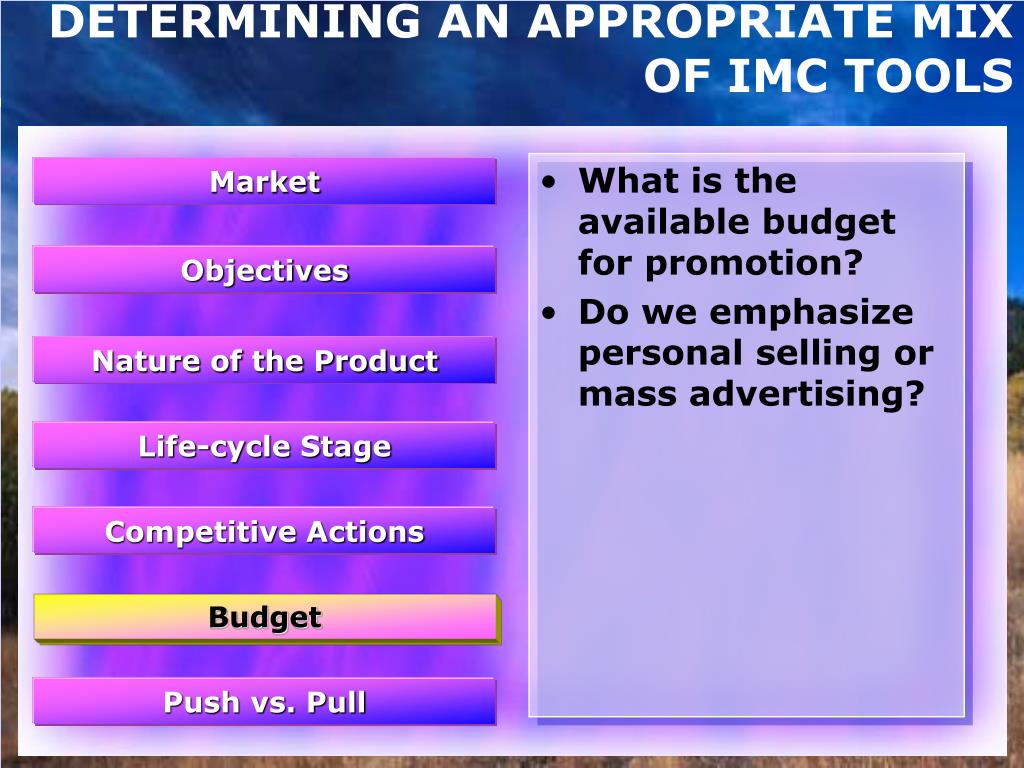 DETERMINING AN APPROPRIATE MIX OF IMC TOOLS

Market

Objectives

Nature of the Product

Life-cycle Stage

Competitive Actions

Budget

Push vs. Pull

• What is the available budget for promotion?
• Do we emphasize personal selling or mass advertising?